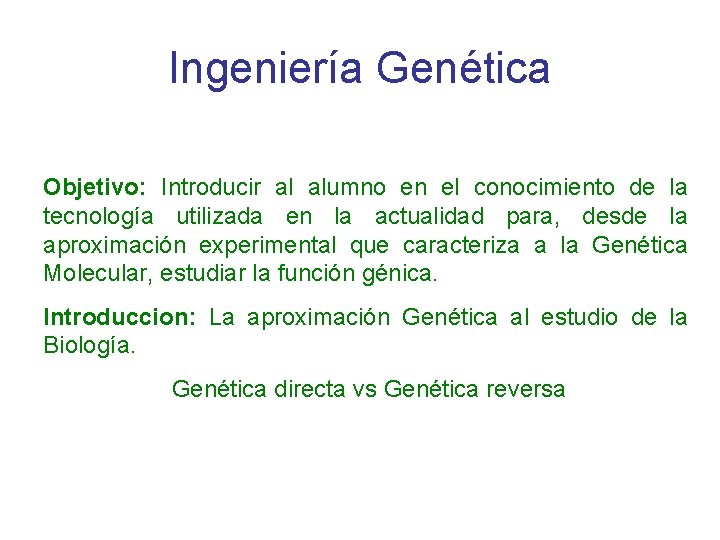 Ingeniería Genética

Objetivo: Introducir al alumno en el conocimiento de la tecnología utilizada en la actualidad para, desde la aproximación experimental que caracteriza a la Genética Molecular, estudiar la función génica.

Introduccion: La aproximación Genética al estudio de la Biología.

Genética directa vs Genética reversa